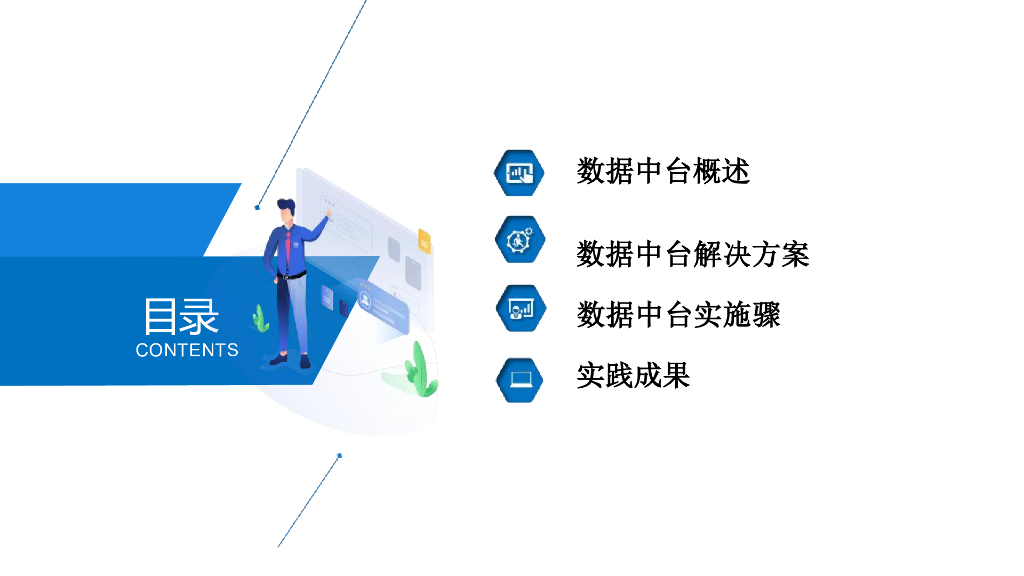 目录
CONTENTS

数据中台概述

数据中台解决方案

数据中台实施骤

实践成果